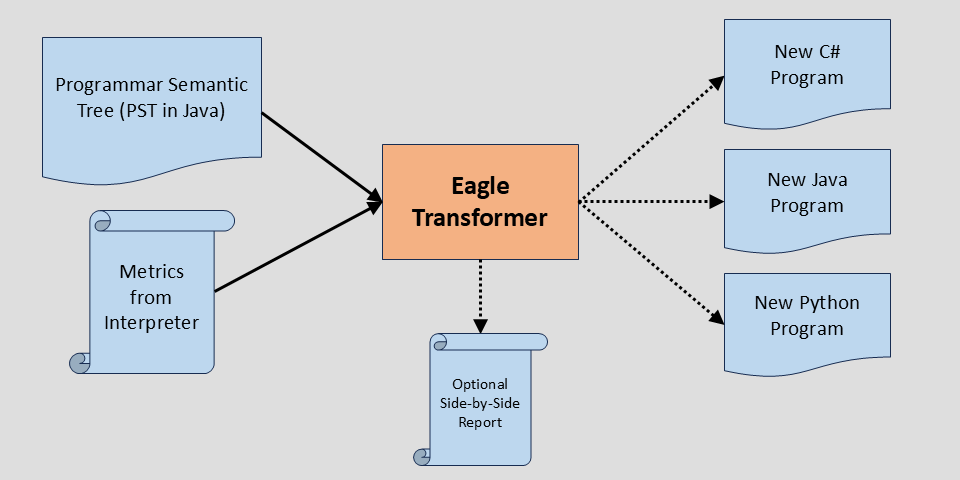 Programmar Semantic Tree (PST in Java)

Metrics from Interpreter

Eagle Transformer

Optional Side-by-Side Report

New C# Program

New Java Program

New Python Program